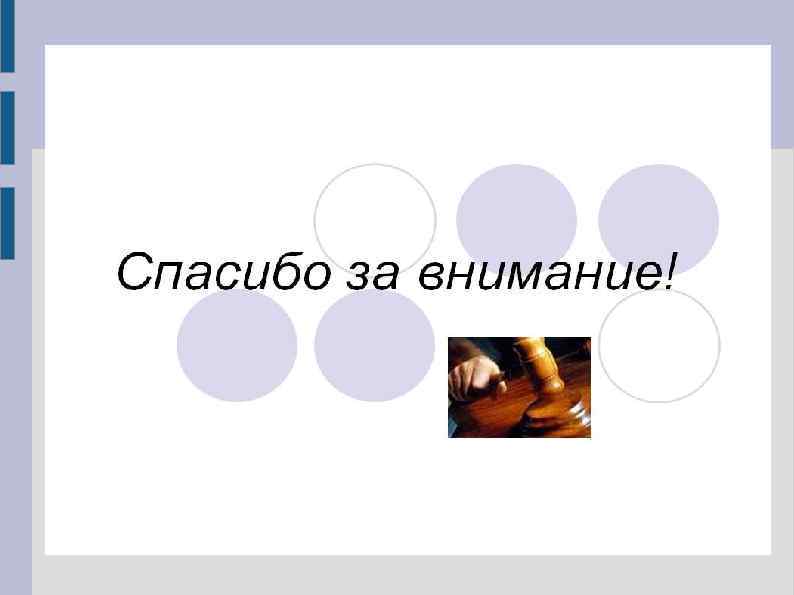 Спасибо за внимание!